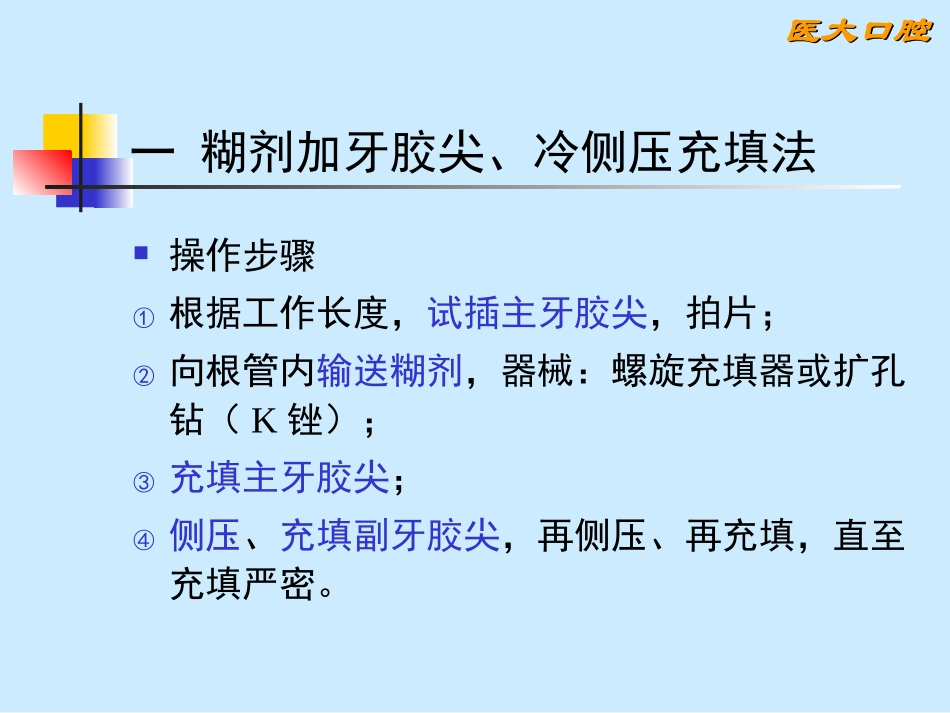 医大口腔

一 糊剂加牙胶尖、冷侧压充填法

操作步骤

① 根据工作长度，试插主牙胶尖，拍片；

② 向根管内输送糊剂，器械：螺旋充填器或扩孔钻（ K 锉）；

③ 充填主牙胶尖；

④ 侧压、充填副牙胶尖，再侧压、再充填，直至充填严密。